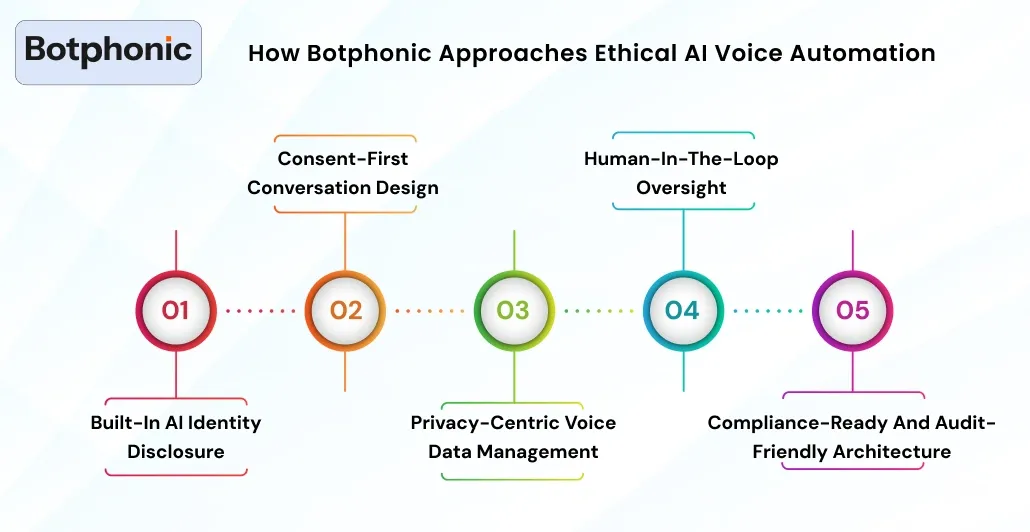 Botphonic

How Botphonic Approaches Ethical AI Voice Automation

Consent-First Conversation Design

Human-In-The-Loop Oversight

01

02

03

04

05

Built-In AI Identity Disclosure

Privacy-Centric Voice Data Management

Compliance-Ready And Audit-Friendly Architecture